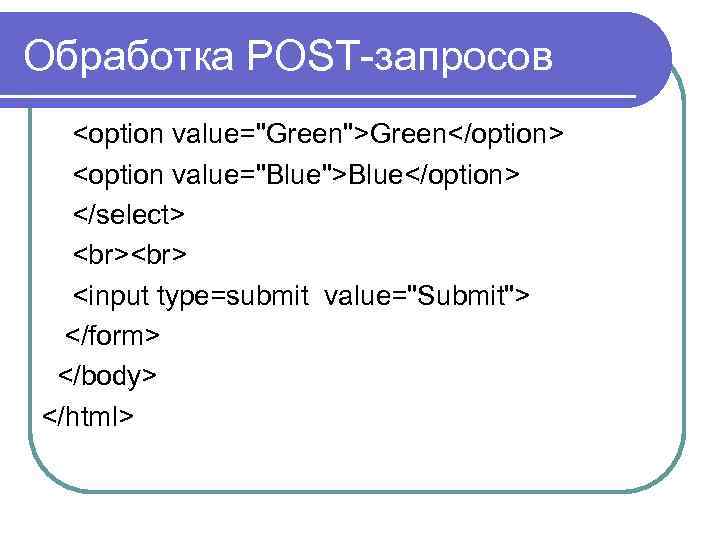 Обработка POST-запросов

<option value="Green">Green</option>
<option value="Blue">Blue</option>
</select>
<br><br>
<input type=submit  value="Submit">
</form>
</body>
</html>